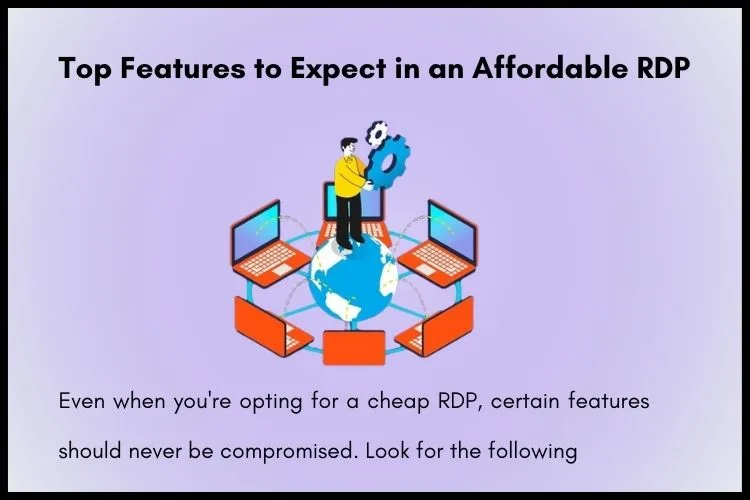 Top Features to Expect in an Affordable RDP

Even when you're opting for a cheap RDP, certain features should never be compromised. Look for the following